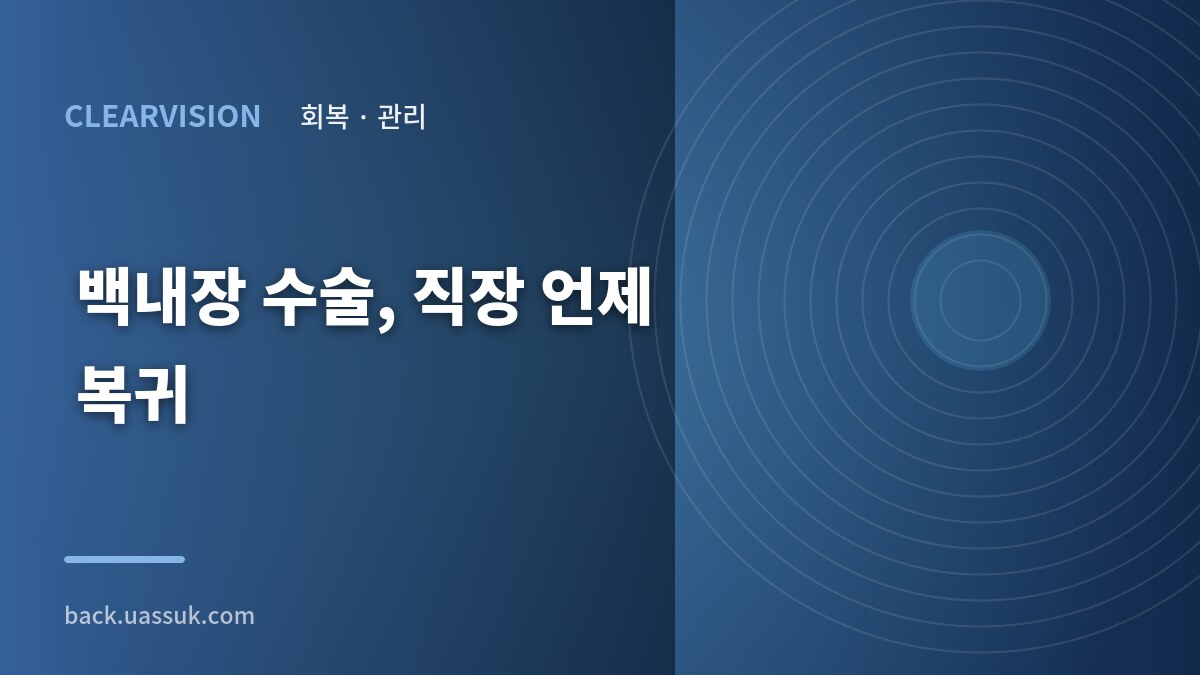 CLEARVISION 회복 · 관리

백내장 수술, 직장 언제 복귀

back.uassuk.com